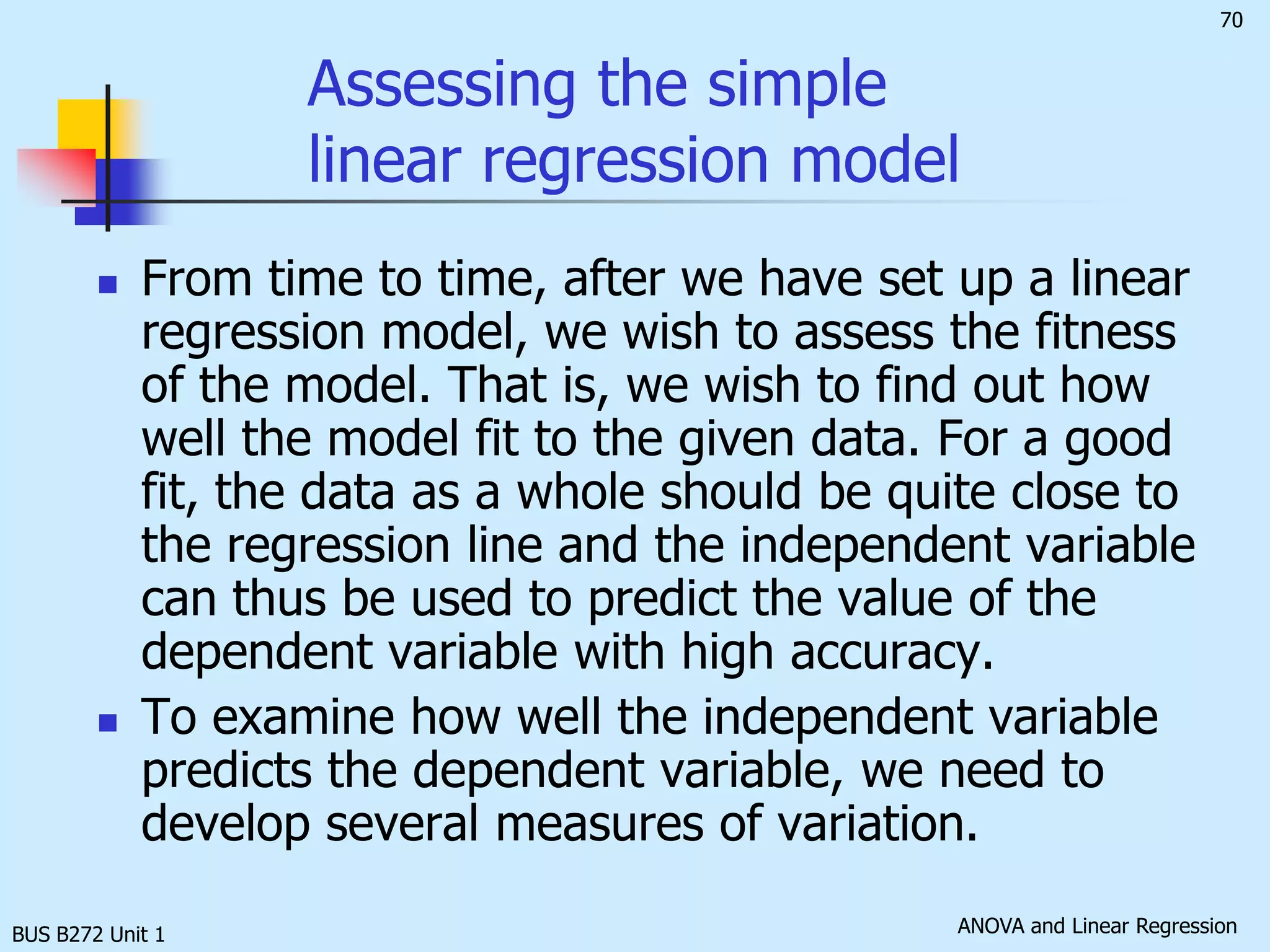 70

Assessing the simple linear regression model

- From time to time, after we have set up a linear regression model, we wish to assess the fitness of the model. That is, we wish to find out how well the model fit to the given data. For a good fit, the data as a whole should be quite close to the regression line and the independent variable can thus be used to predict the value of the dependent variable with high accuracy.
- To examine how well the independent variable predicts the dependent variable, we need to develop several measures of variation.

BUS B272 Unit 1

ANOVA and Linear Regression